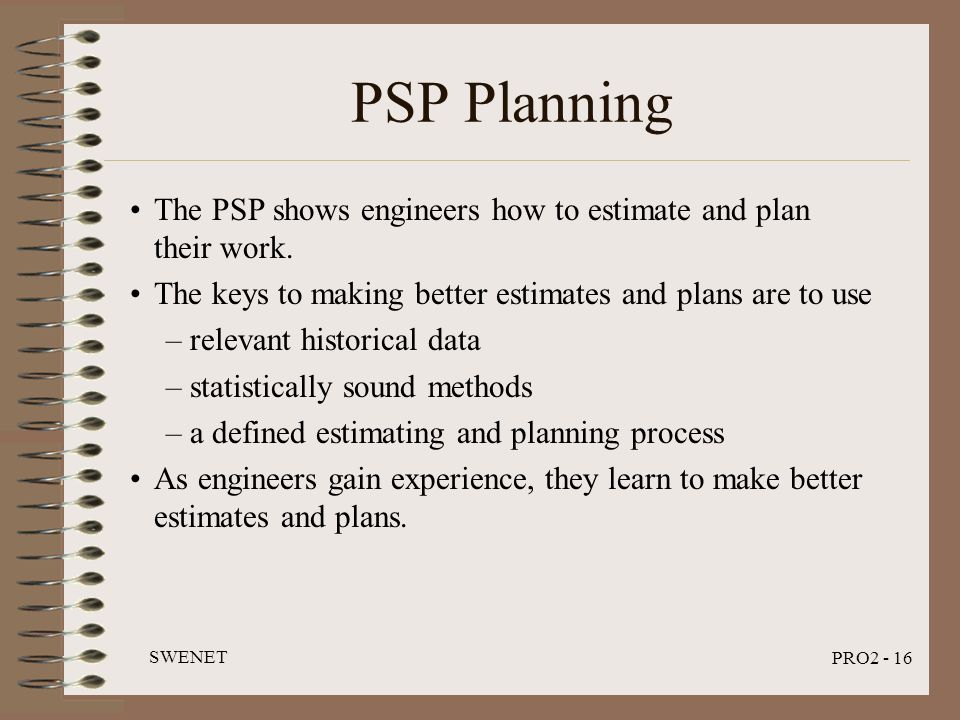 PSP Planning

• The PSP shows engineers how to estimate and plan their work.

• The keys to making better estimates and plans are to use

– relevant historical data

– statistically sound methods

– a defined estimating and planning process

• As engineers gain experience, they learn to make better estimates and plans.

SWENET

PRO2 - 16